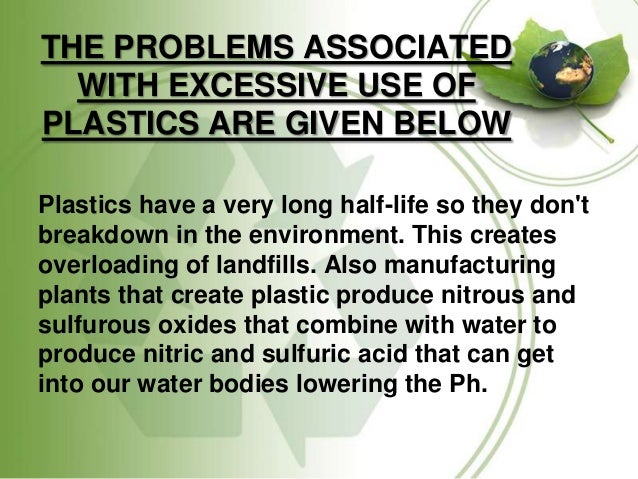 THE PROBLEMS ASSOCIATED WITH EXCESSIVE USE OF PLASTICS ARE GIVEN BELOW

Plastics have a very long half-life so they don't breakdown in the environment. This creates overloading of landfills. Also manufacturing plants that create plastic produce nitrous and sulfurous oxides that combine with water to produce nitric and sulfuric acid that can get into our water bodies lowering the Ph.